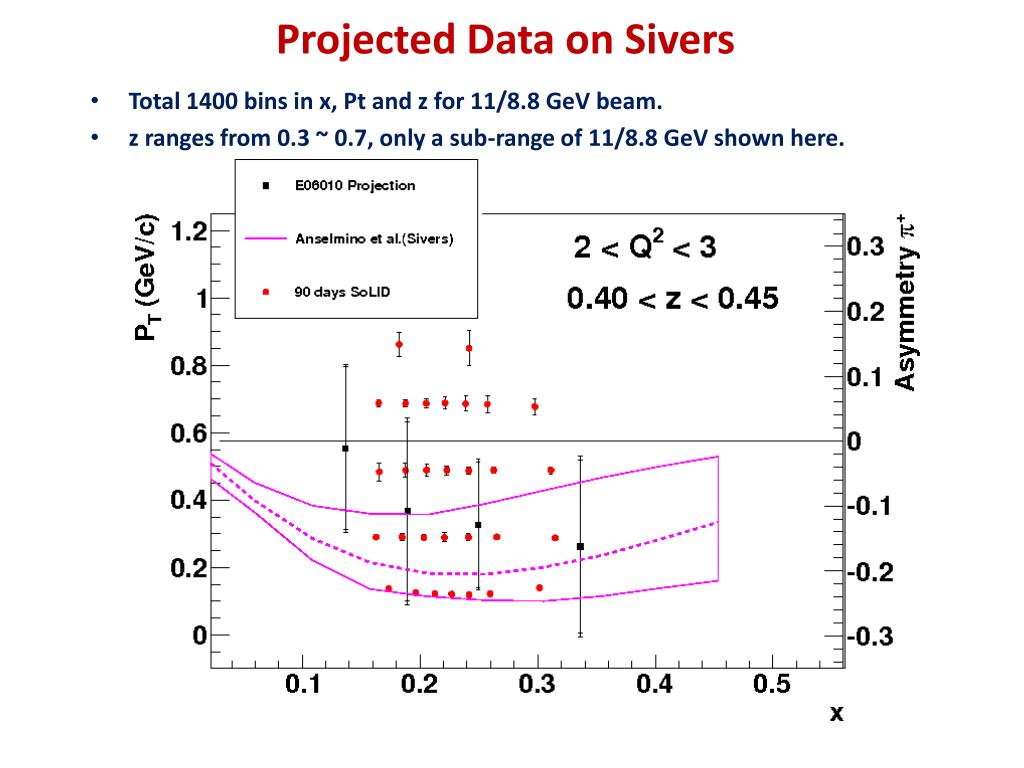 Projected Data on Sivers

• Total 1400 bins in x, Pt and z for 11/8.8 GeV beam.
• z ranges from 0.3 ~ 0.7, only a sub-range of 11/8.8 GeV shown here.

E06010 Projection
Anselmino et al.(Sivers)
90 days SoLID

$2 < Q^2 < 3$
$0.40 < z < 0.45$

$P_T$ (GeV/c)
1.2
1
0.8
0.6
0.4
0.2
0

Asymmetry $\pi^+$
0.3
0.2
0.1
0
-0.1
-0.2
-0.3

0.1 0.2 0.3 0.4 0.5
x